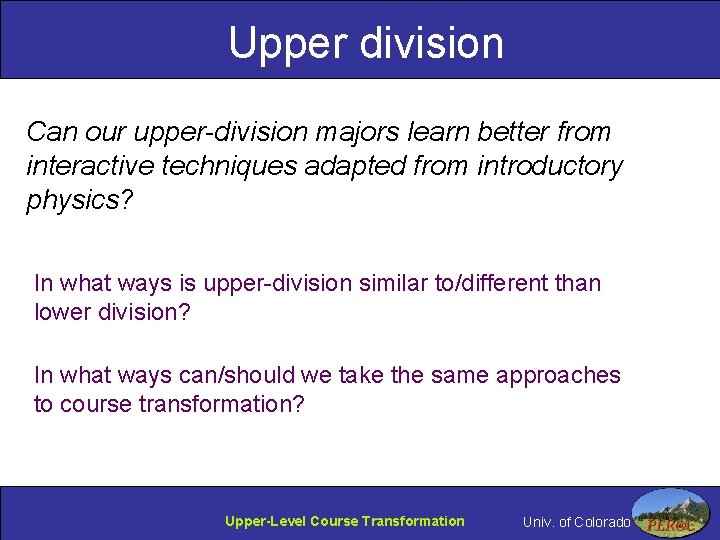 Upper division

Can our upper-division majors learn better from interactive techniques adapted from introductory physics?

In what ways is upper-division similar to/different than lower division?

In what ways can/should we take the same approaches to course transformation?

Upper-Level Course Transformation

Univ. of Colorado

PER@C